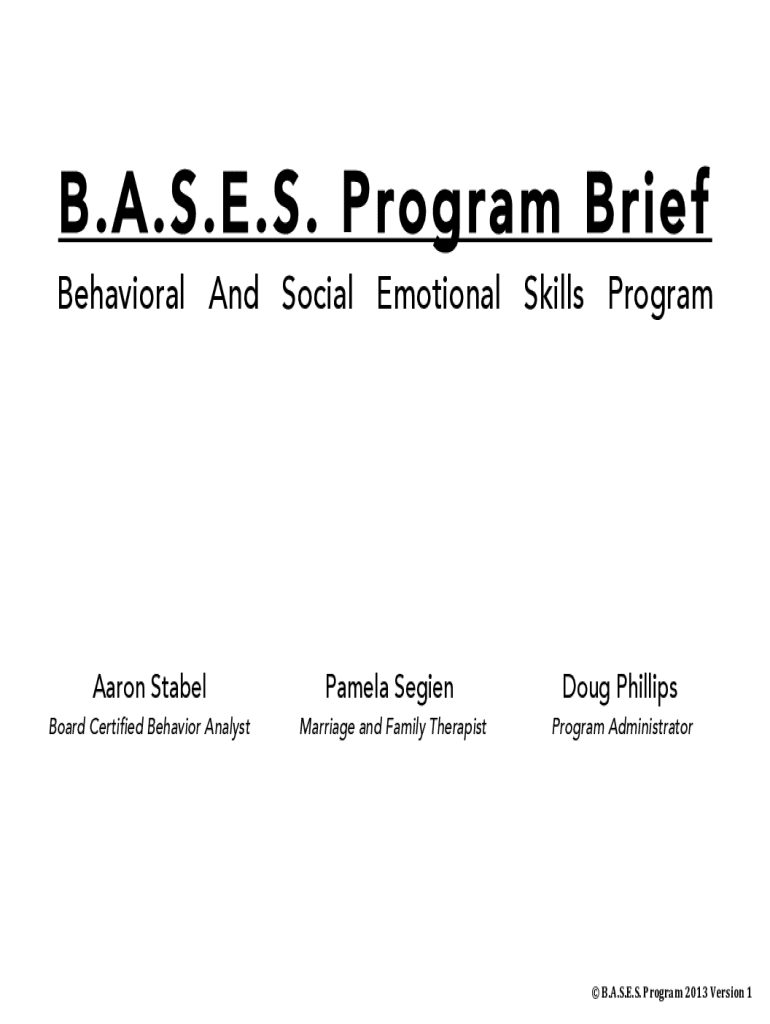 B.A.S.E.S. Program Brief

Behavioral And Social Emotional Skills Program

Aaron Stabel
Board Certified Behavior Analyst

Pamela Segien
Marriage and Family Therapist

Doug Phillips
Program Administrator

© B.A.S.E.S. Program 2013 Version 1